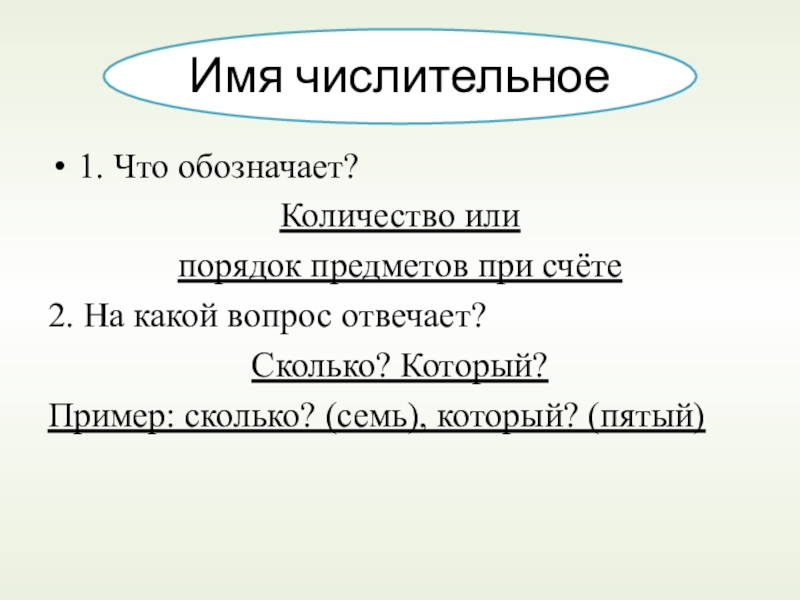 Имя числительное

• 1. Что обозначает?

Количество или

порядок предметов при счёте

2. На какой вопрос отвечает?

Сколько? Который?

Пример: сколько? (семь), который? (пятый)